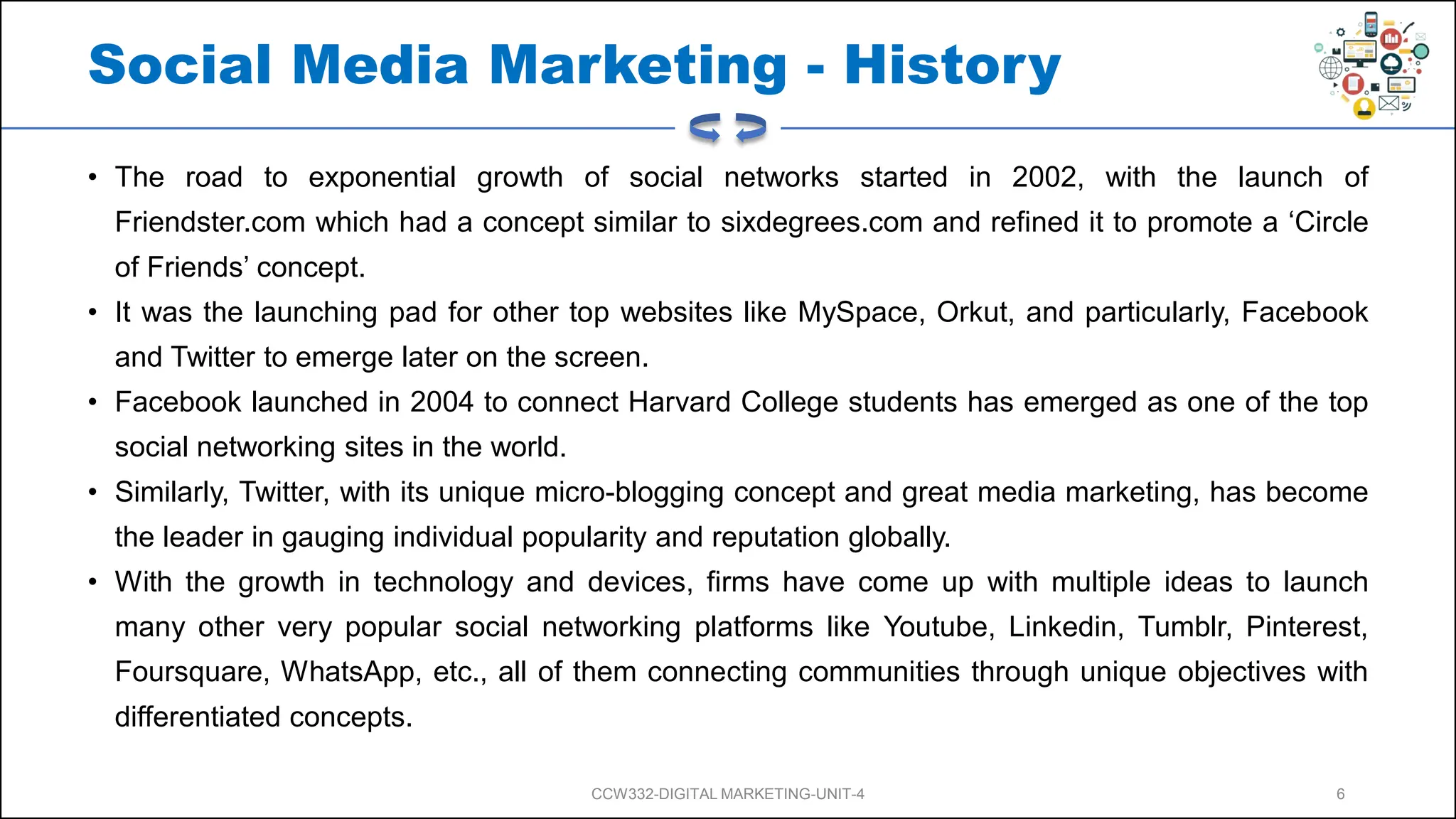 Social Media Marketing - History

• The road to exponential growth of social networks started in 2002, with the launch of Friendster.com which had a concept similar to sixdegrees.com and refined it to promote a ‘Circle of Friends’ concept.

• It was the launching pad for other top websites like MySpace, Orkut, and particularly, Facebook and Twitter to emerge later on the screen.

• Facebook launched in 2004 to connect Harvard College students has emerged as one of the top social networking sites in the world.

• Similarly, Twitter, with its unique micro-blogging concept and great media marketing, has become the leader in gauging individual popularity and reputation globally.

• With the growth in technology and devices, firms have come up with multiple ideas to launch many other very popular social networking platforms like Youtube, Linkedin, Tumblr, Pinterest, Foursquare, WhatsApp, etc., all of them connecting communities through unique objectives with differentiated concepts.

CCW332-DIGITAL MARKETING-UNIT-4

6